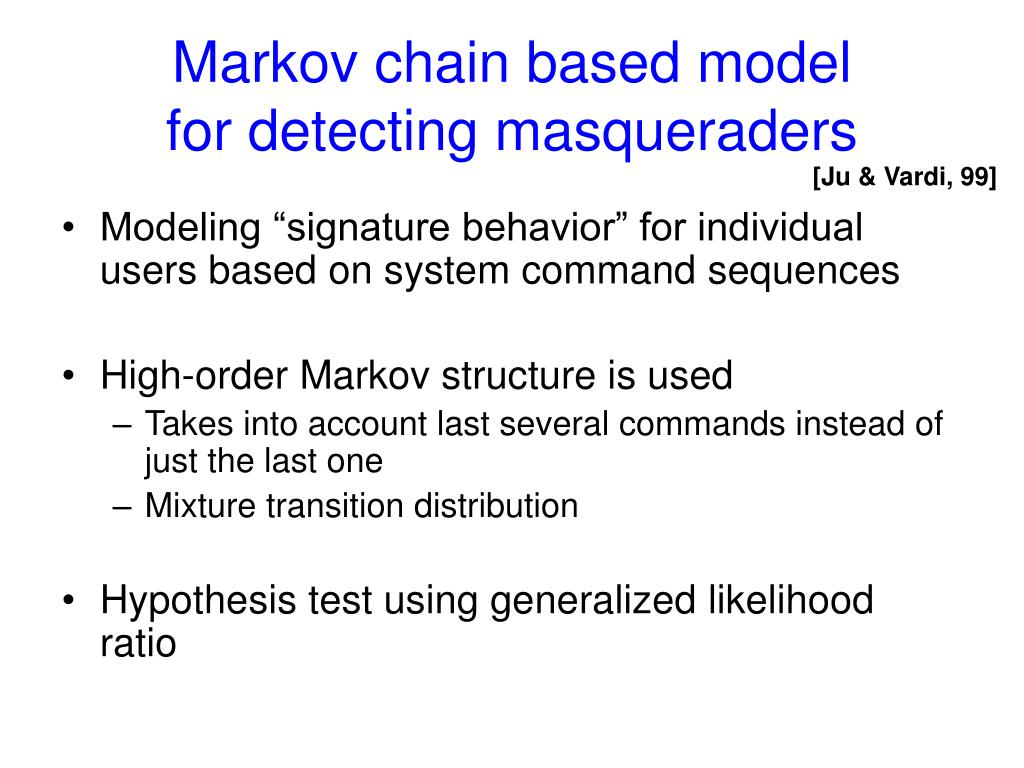 Markov chain based model for detecting masqueraders

[Ju & Vardi, 99]

• Modeling “signature behavior” for individual users based on system command sequences

• High-order Markov structure is used
– Takes into account last several commands instead of just the last one
– Mixture transition distribution

• Hypothesis test using generalized likelihood ratio